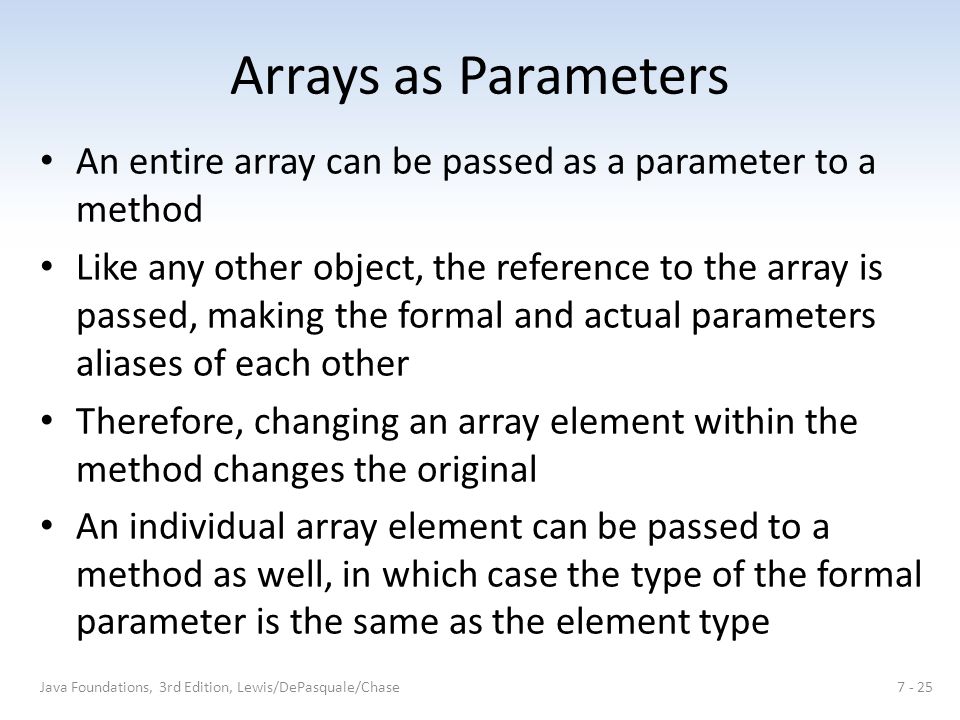 Arrays as Parameters

• An entire array can be passed as a parameter to a method

• Like any other object, the reference to the array is passed, making the formal and actual parameters aliases of each other

• Therefore, changing an array element within the method changes the original

• An individual array element can be passed to a method as well, in which case the type of the formal parameter is the same as the element type

Java Foundations, 3rd Edition, Lewis/DePasquale/Chase

7 - 25